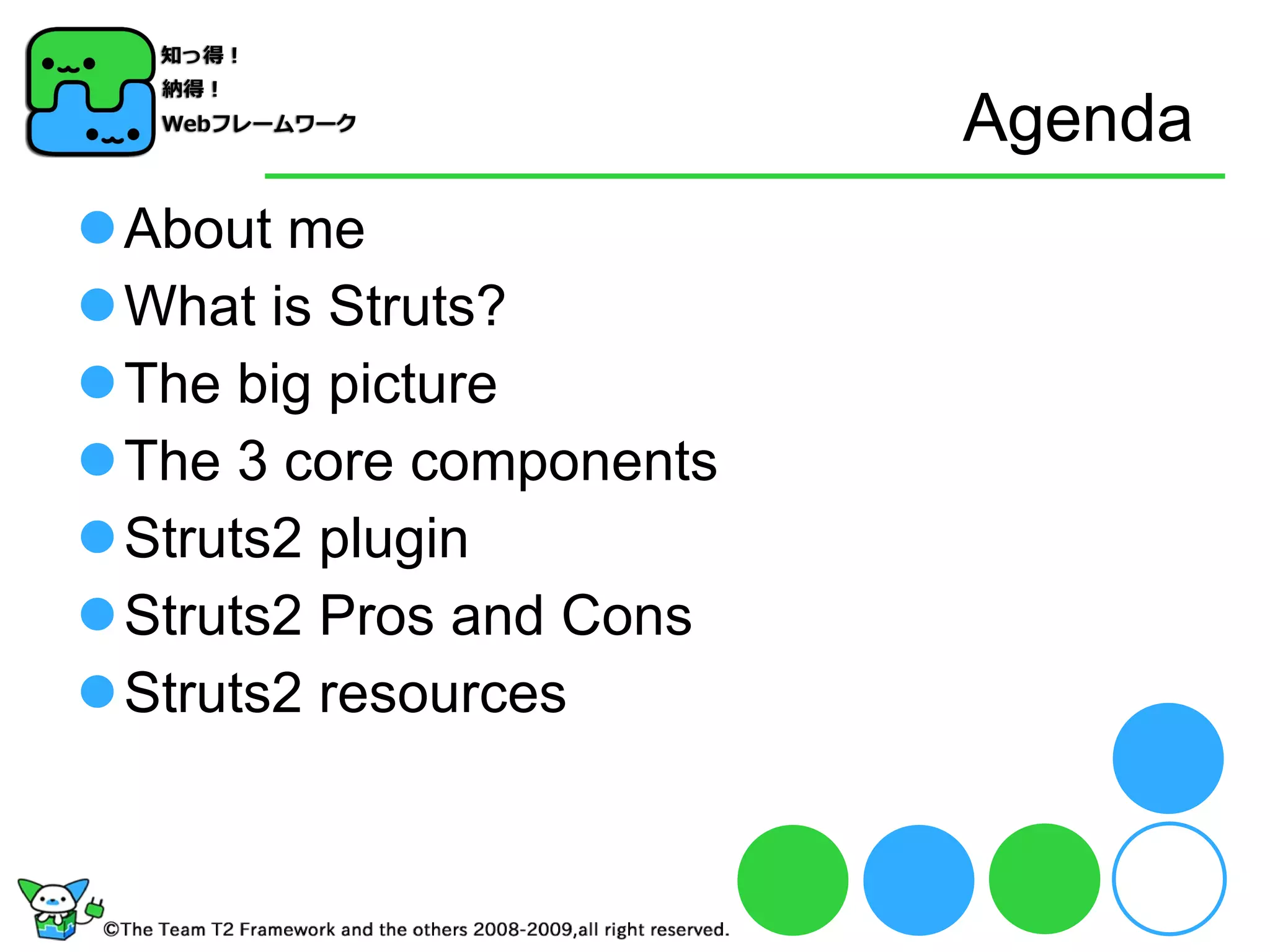 知っ得！
納得！
Webフレームワーク

Agenda

About me
What is Struts?
The big picture
The 3 core components
Struts2 plugin
Struts2 Pros and Cons
Struts2 resources

©The Team T2 Framework and the others 2008-2009,all right reserved.